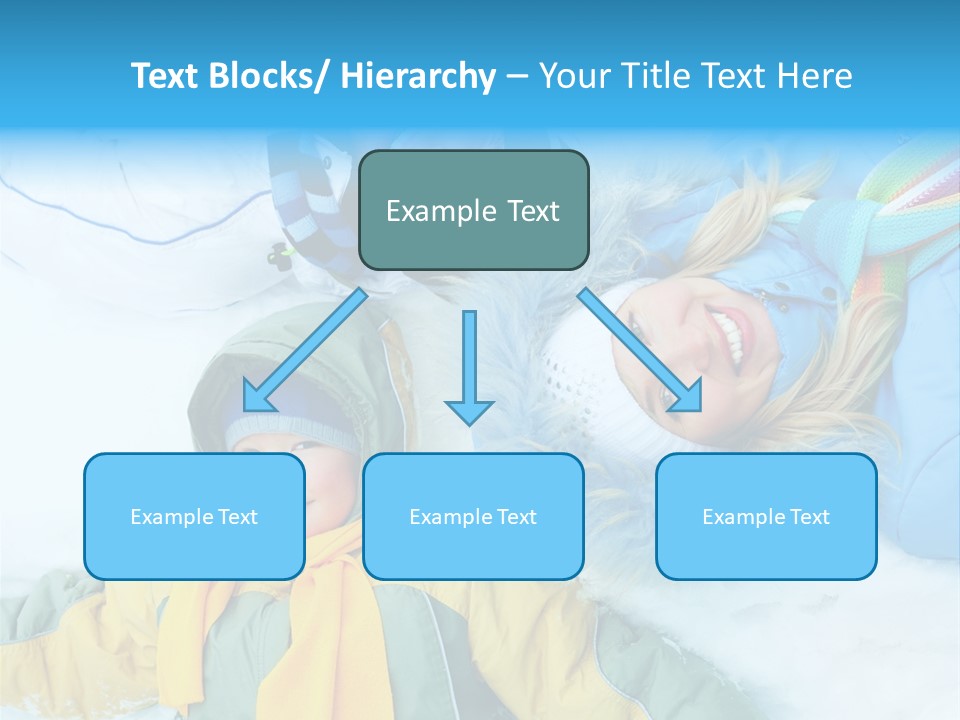 Text Blocks/ Hierarchy – Your Title Text Here

Example Text

Example Text

Example Text

Example Text